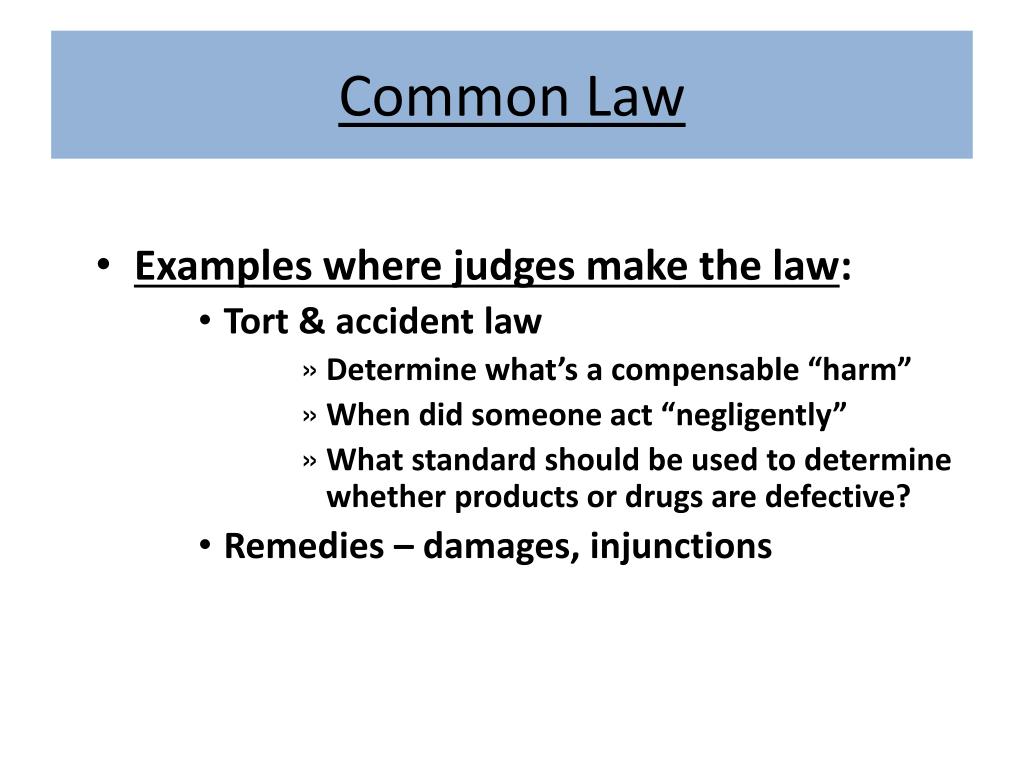 Common Law

• Examples where judges make the law:
  • Tort & accident law
    » Determine what’s a compensable “harm”
    » When did someone act “negligently”
    » What standard should be used to determine whether products or drugs are defective?
  • Remedies – damages, injunctions